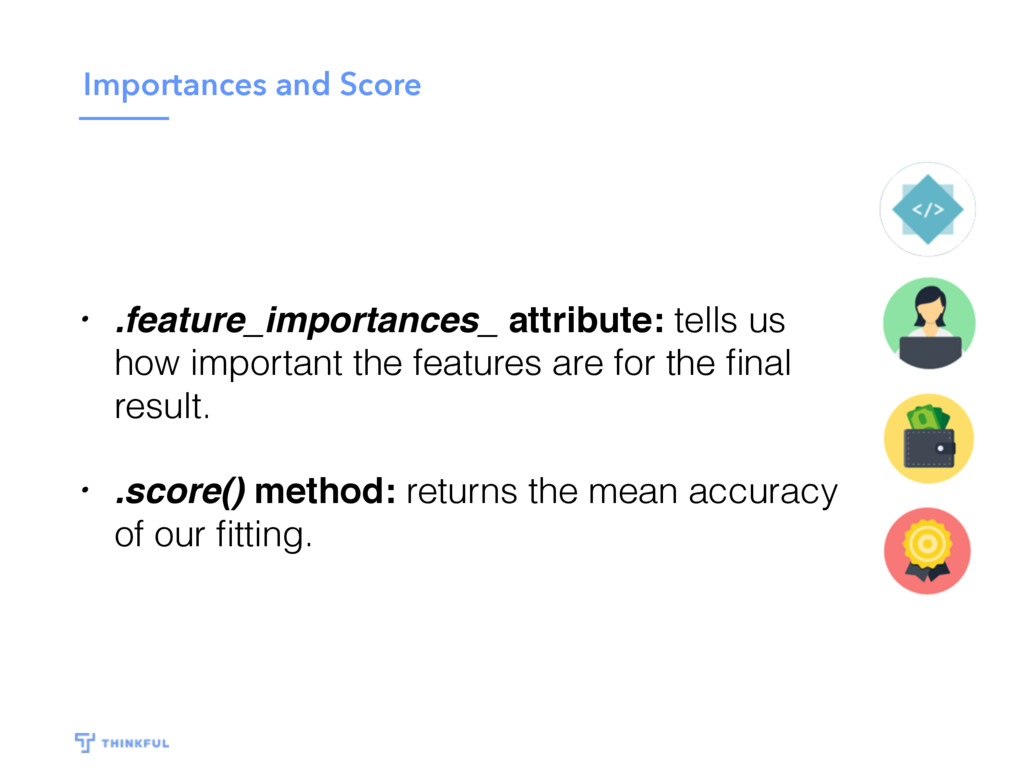 Importances and Score

• .feature_importances_ attribute: tells us how important the features are for the final result.

• .score() method: returns the mean accuracy of our fitting.

</>

THINKFUL